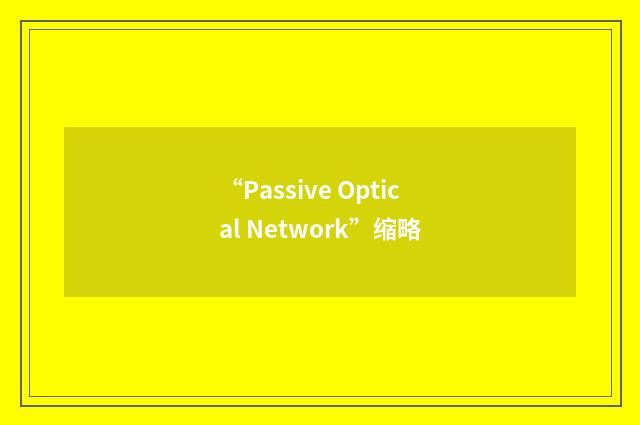 “Passive Optical Network”缩略